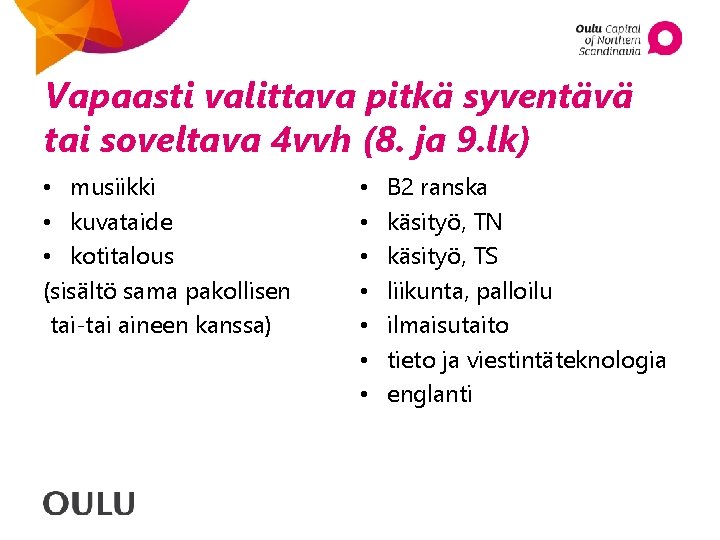 Oulu Capital of Northern Scandinavia

Vapaasti valittava pitkä syventävä tai soveltava 4vvh (8. ja 9.lk)

• musiikki
• kuvataide
• kotitalous
(sisältö sama pakollisen tai-tai aineen kanssa)

• B2 ranska
• käsityö, TN
• käsityö, TS
• liikunta, palloilu
• ilmaisutaito
• tieto ja viestintäteknologia
• englanti

OULU